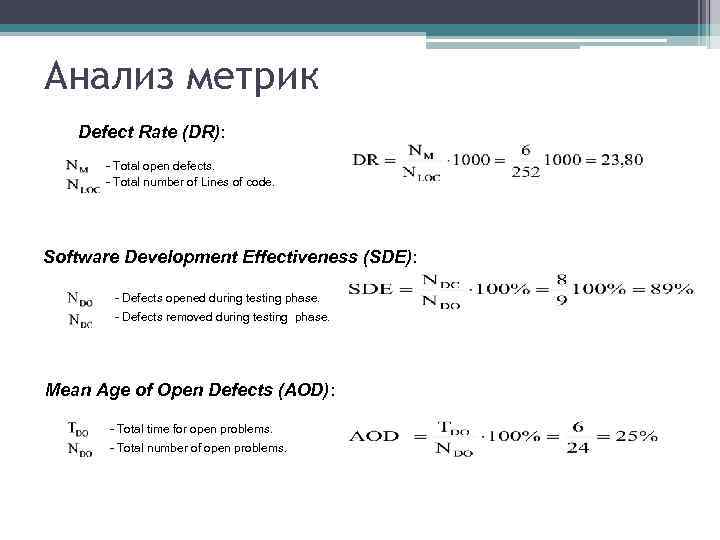 Анализ метрик

Defect Rate (DR):

$N_M$ - Total open defects.
$N_{LOC}$ - Total number of Lines of code.

$DR = \frac{N_M}{N_{LOC}} \cdot 1000 = \frac{6}{252} 1000 = 23,80$

Software Development Effectiveness (SDE):

$N_{DO}$ - Defects opened during testing phase.
$N_{DC}$ - Defects removed during testing phase.

$SDE = \frac{N_{DC}}{N_{DO}} \cdot 100\% = \frac{8}{9} 100\% = 89\%$

Mean Age of Open Defects (AOD):

$T_{DO}$ - Total time for open problems.
$N_{DO}$ - Total number of open problems.

$AOD = \frac{T_{DO}}{N_{DO}} \cdot 100\% = \frac{6}{24} = 25\%$